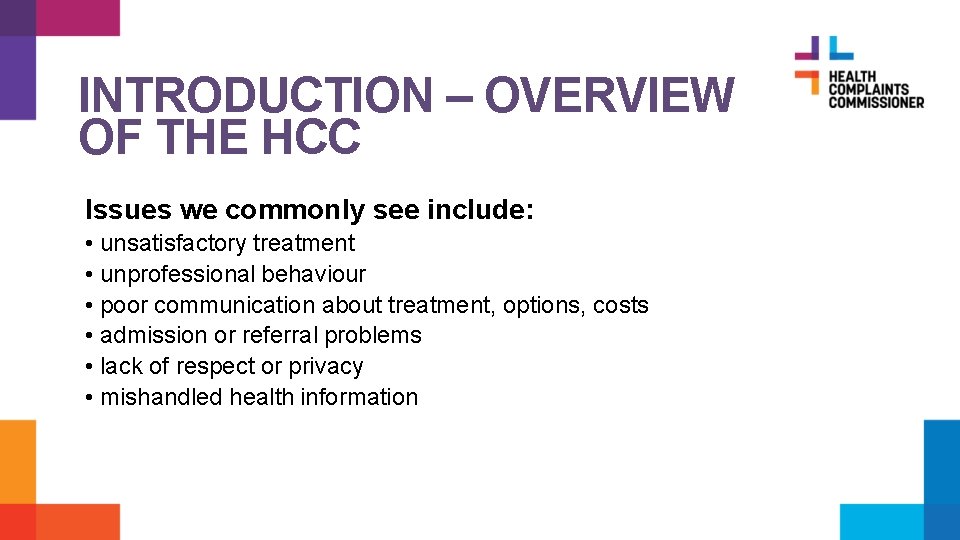 INTRODUCTION – OVERVIEW OF THE HCC

HEALTH COMPLAINTS COMMISSIONER

Issues we commonly see include:

• unsatisfactory treatment
• unprofessional behaviour
• poor communication about treatment, options, costs
• admission or referral problems
• lack of respect or privacy
• mishandled health information